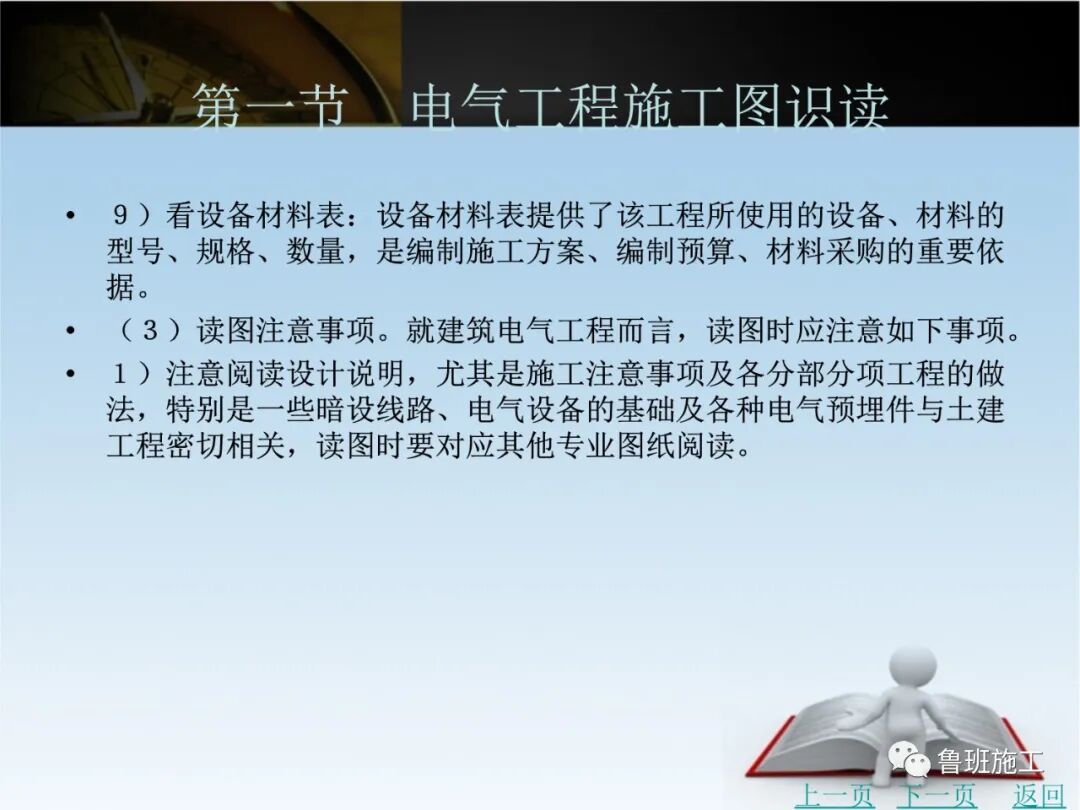 第一节 电气工程施工图识读

• 9）看设备材料表：设备材料表提供了该工程所使用的设备、材料的型号、规格、数量，是编制施工方案、编制预算、材料采购的重要依据。

• （3）读图注意事项。就建筑电气工程而言，读图时应注意如下事项。

• 1）注意阅读设计说明，尤其是施工注意事项及各分部分项工程的做法，特别是一些暗设线路、电气设备的基础及各种电气预埋件与土建工程密切相关，读图时要对应其他专业图纸阅读。

鲁班施工

上一页 下一页 返回